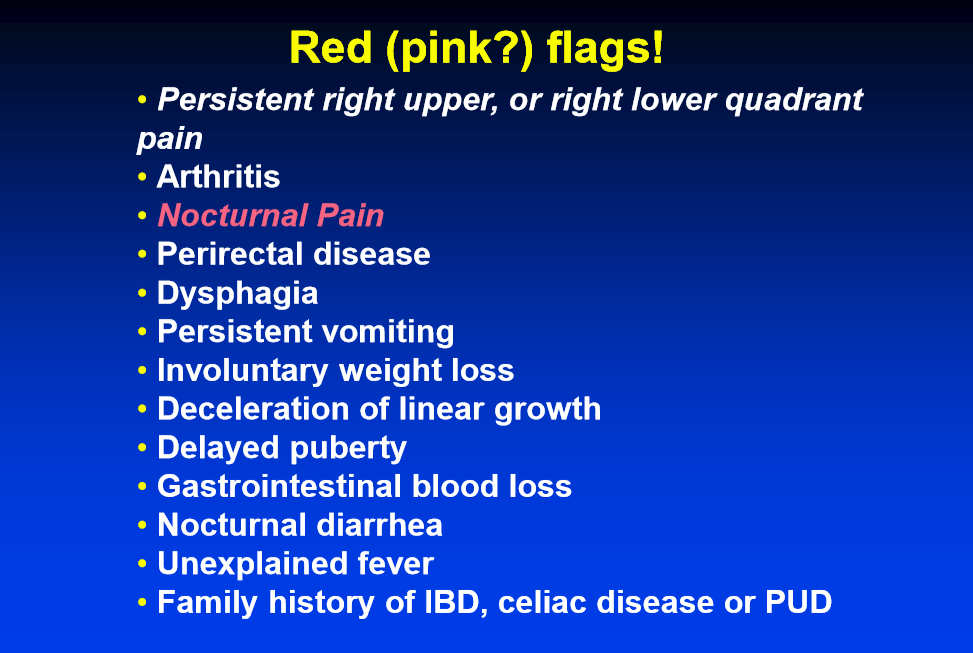 Red (pink?) flags!

• Persistent right upper, or right lower quadrant pain
• Arthritis
• Nocturnal Pain
• Perirectal disease
• Dysphagia
• Persistent vomiting
• Involuntary weight loss
• Deceleration of linear growth
• Delayed puberty
• Gastrointestinal blood loss
• Nocturnal diarrhea
• Unexplained fever
• Family history of IBD, celiac disease or PUD